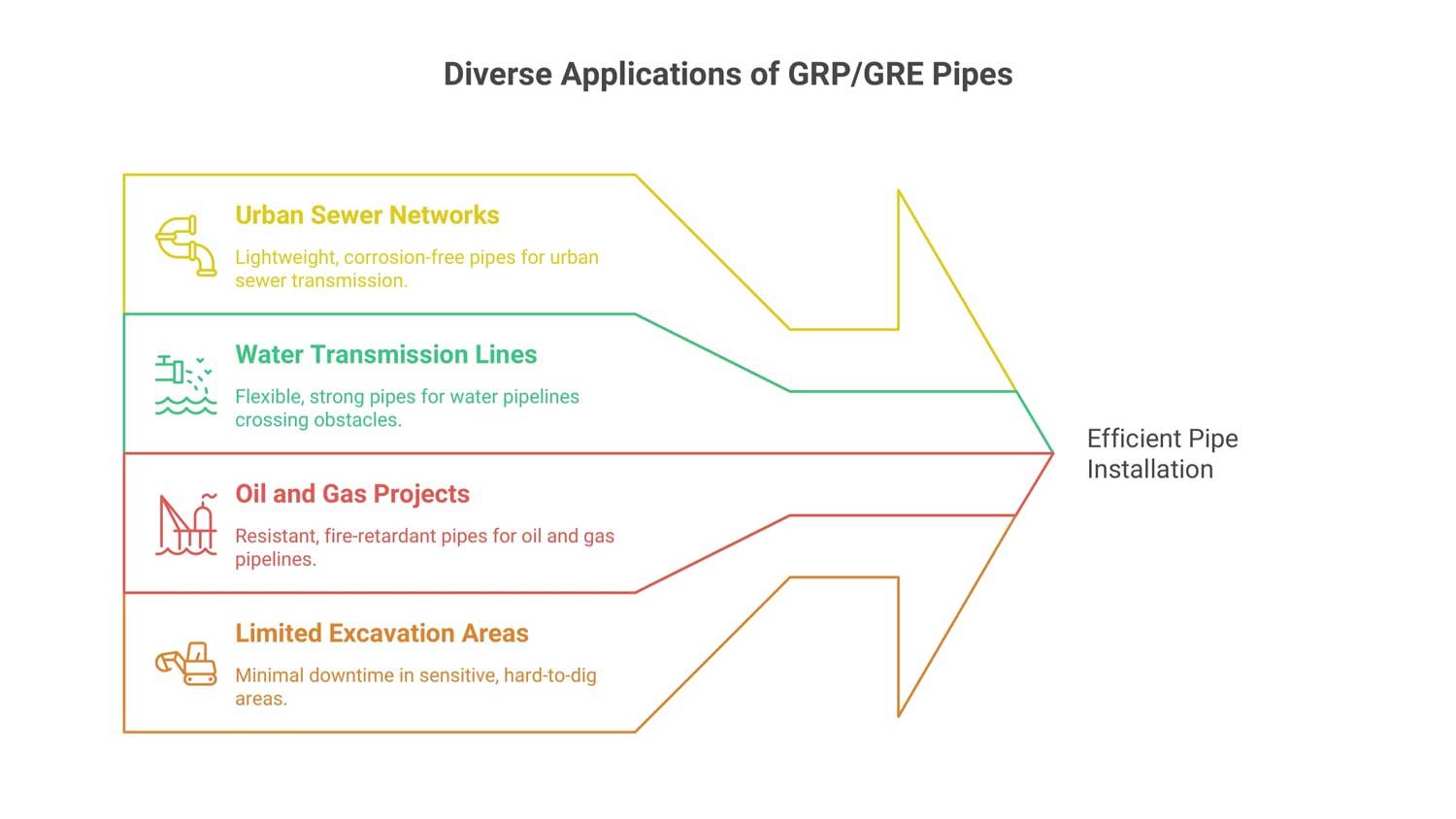 Diverse Applications of GRP/GRE Pipes

Urban Sewer Networks

Lightweight, corrosion-free pipes for urban sewer transmission.

Water Transmission Lines

Flexible, strong pipes for water pipelines crossing obstacles.

Oil and Gas Projects

Resistant, fire-retardant pipes for oil and gas pipelines.

Limited Excavation Areas

Minimal downtime in sensitive, hard-to-dig areas.

Efficient Pipe Installation